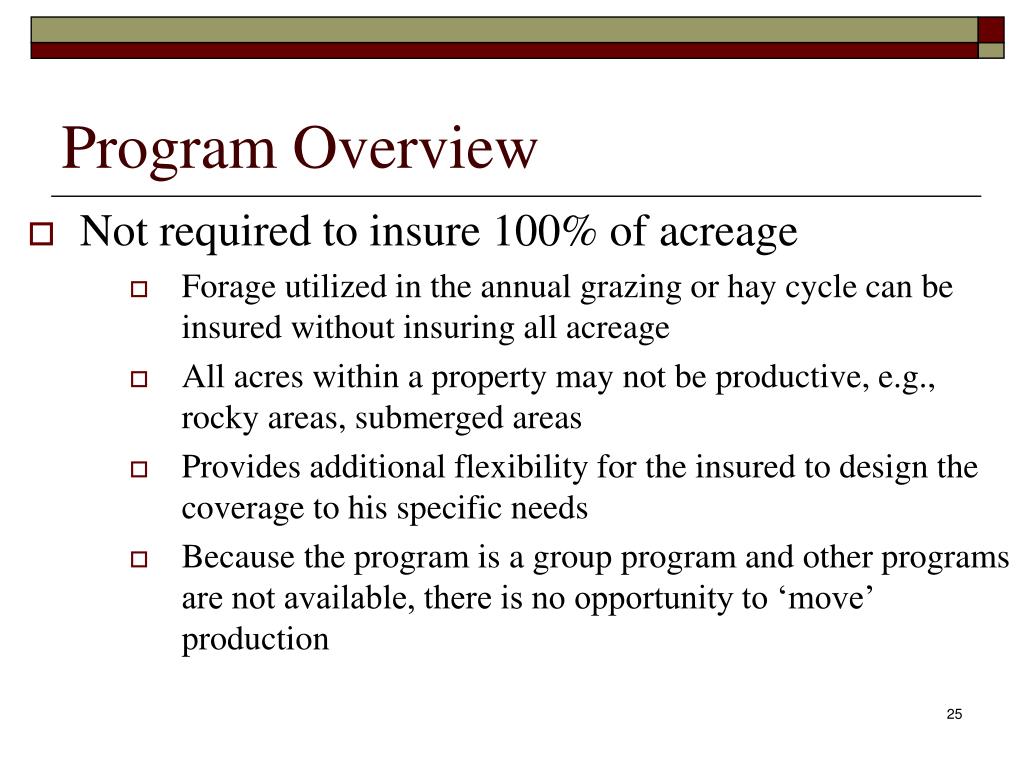 Program Overview

Not required to insure 100% of acreage

Forage utilized in the annual grazing or hay cycle can be insured without insuring all acreage

All acres within a property may not be productive, e.g., rocky areas, submerged areas

Provides additional flexibility for the insured to design the coverage to his specific needs

Because the program is a group program and other programs are not available, there is no opportunity to ‘move’ production

25